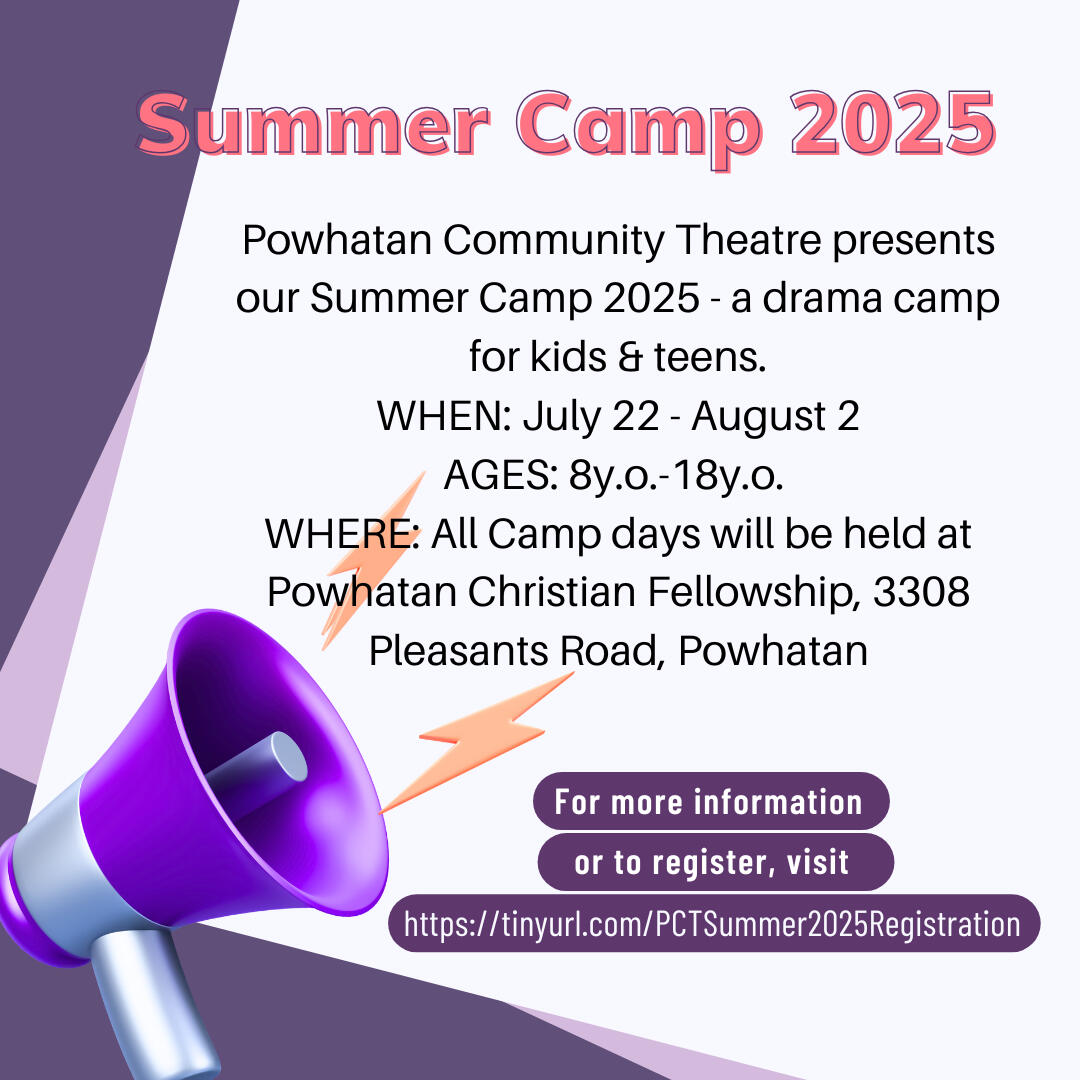 Summer Camp 2025

Powhatan Community Theatre presents our Summer Camp 2025 - a drama camp for kids & teens.
WHEN: July 22 - August 2
AGES: 8y.o.-18y.o.
WHERE: All Camp days will be held at Powhatan Christian Fellowship, 3308 Pleasants Road, Powhatan

For more information or to register, visit https://tinyurl.com/PCTSummer2025Registration